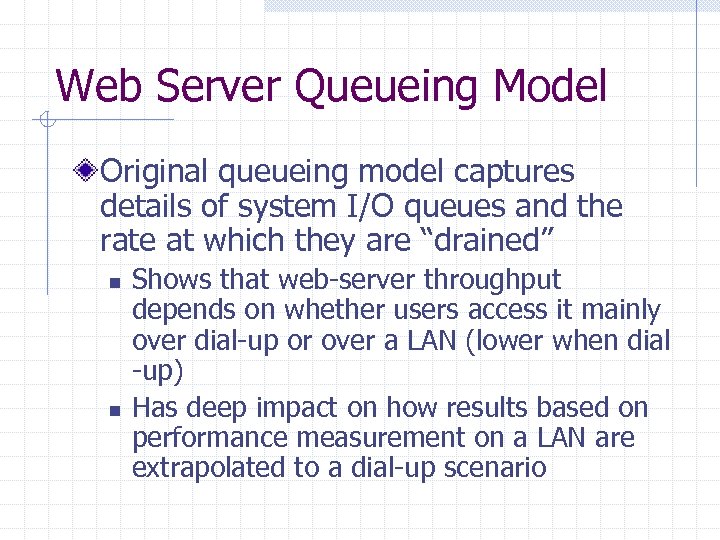 Web Server Queueing Model

Original queueing model captures details of system I/O queues and the rate at which they are “drained”

Shows that web-server throughput depends on whether users access it mainly over dial-up or over a LAN (lower when dial -up)

Has deep impact on how results based on performance measurement on a LAN are extrapolated to a dial-up scenario